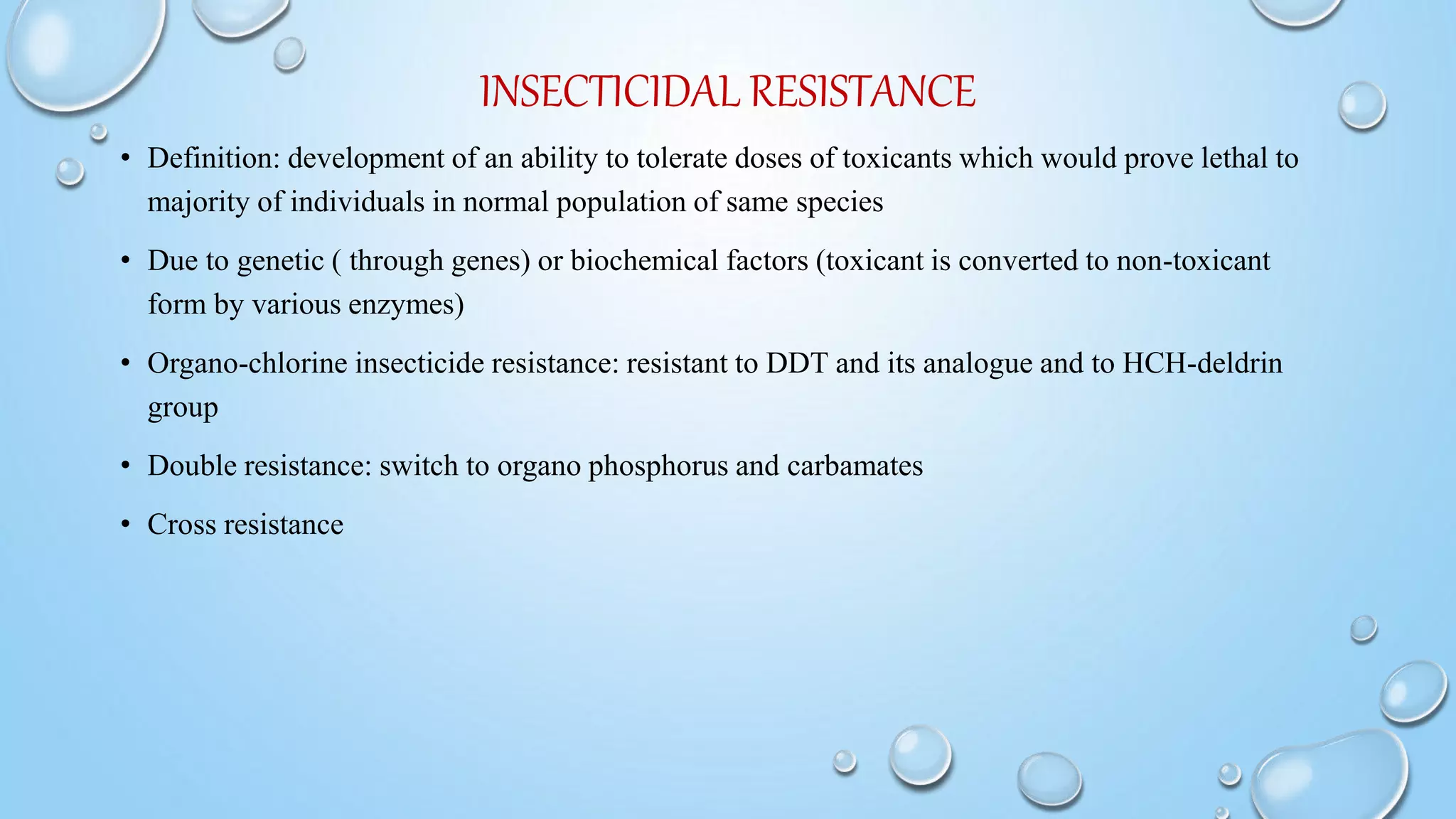 INSECTICIDAL RESISTANCE

• Definition: development of an ability to tolerate doses of toxicants which would prove lethal to majority of individuals in normal population of same species

• Due to genetic ( through genes) or biochemical factors (toxicant is converted to non-toxicant form by various enzymes)

• Organo-chlorine insecticide resistance: resistant to DDT and its analogue and to HCH-deldrin group

• Double resistance: switch to organo phosphorus and carbamates

• Cross resistance